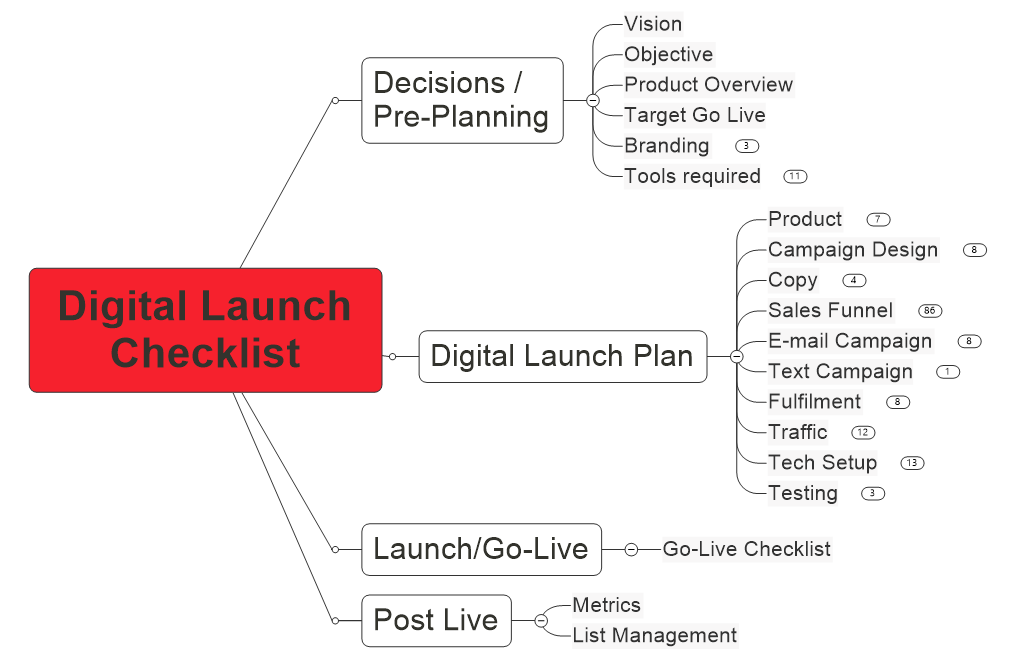 Digital Launch Checklist

Decisions / Pre-Planning
Vision
Objective
Product Overview
Target Go Live
Branding 3
Tools required 11

Digital Launch Plan
Product 7
Campaign Design 8
Copy 4
Sales Funnel 86
E-mail Campaign 8
Text Campaign 1
Fulfilment 8
Traffic 12
Tech Setup 13
Testing 3

Launch/Go-Live
Go-Live Checklist

Post Live
Metrics
List Management